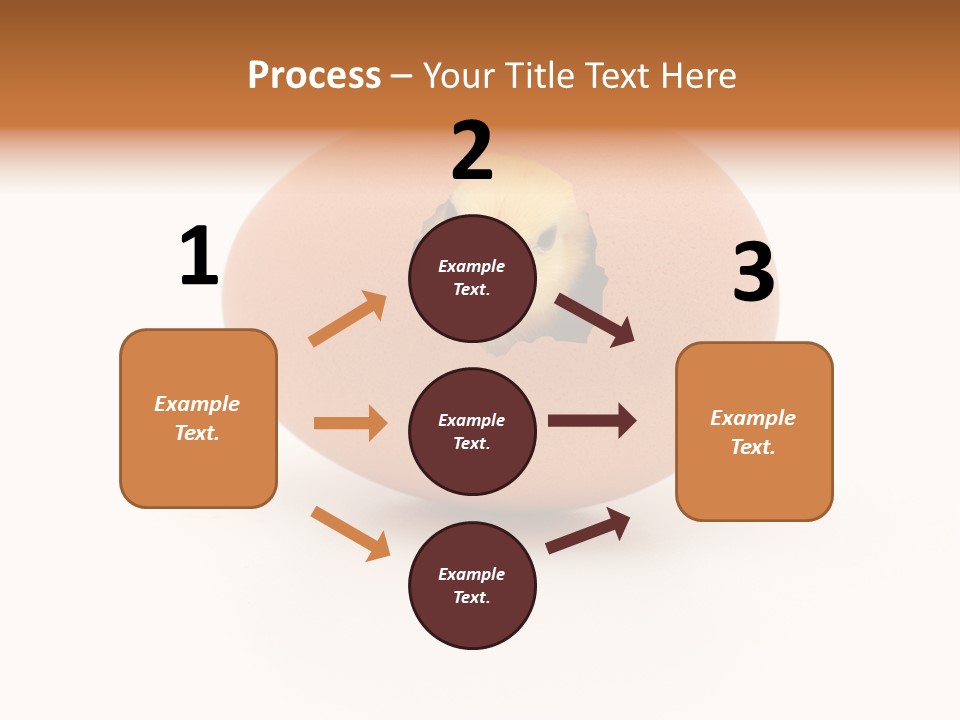 Process – Your Title Text Here

1

Example Text.

2

Example Text.

Example Text.

Example Text.

3

Example Text.